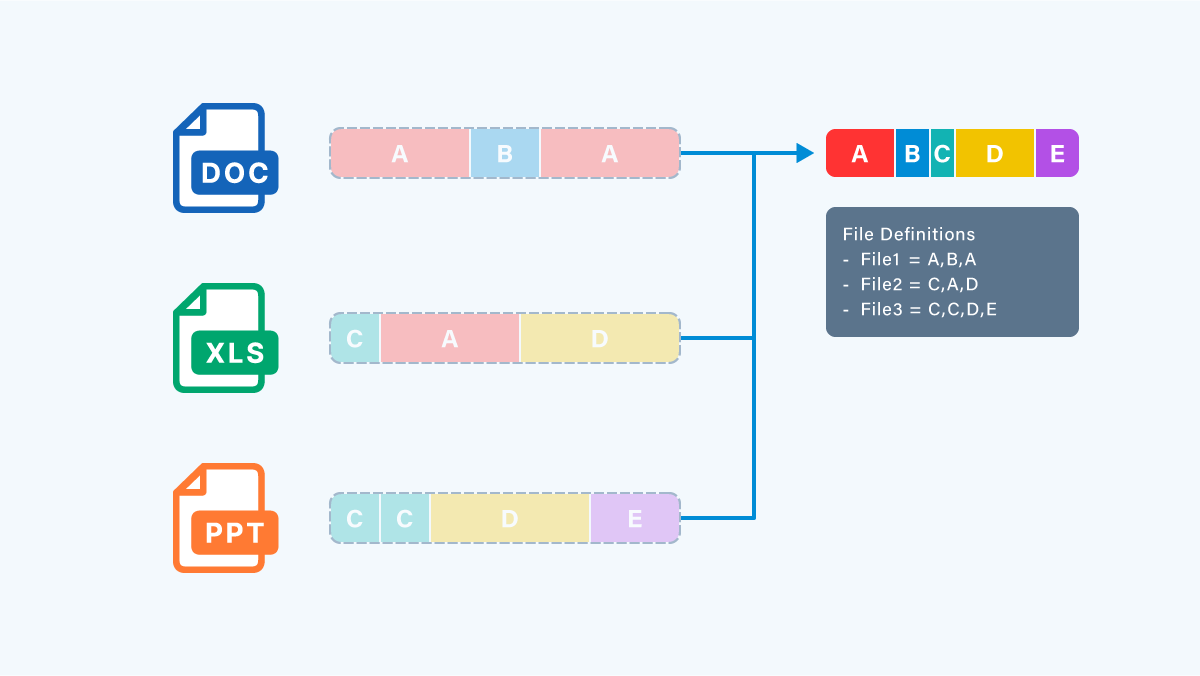 DOC

A B A

XLS

C A D

PPT

C C D E

A B C D E

File Definitions
- File1 = A,B,A
- File2 = C,A,D
- File3 = C,C,D,E